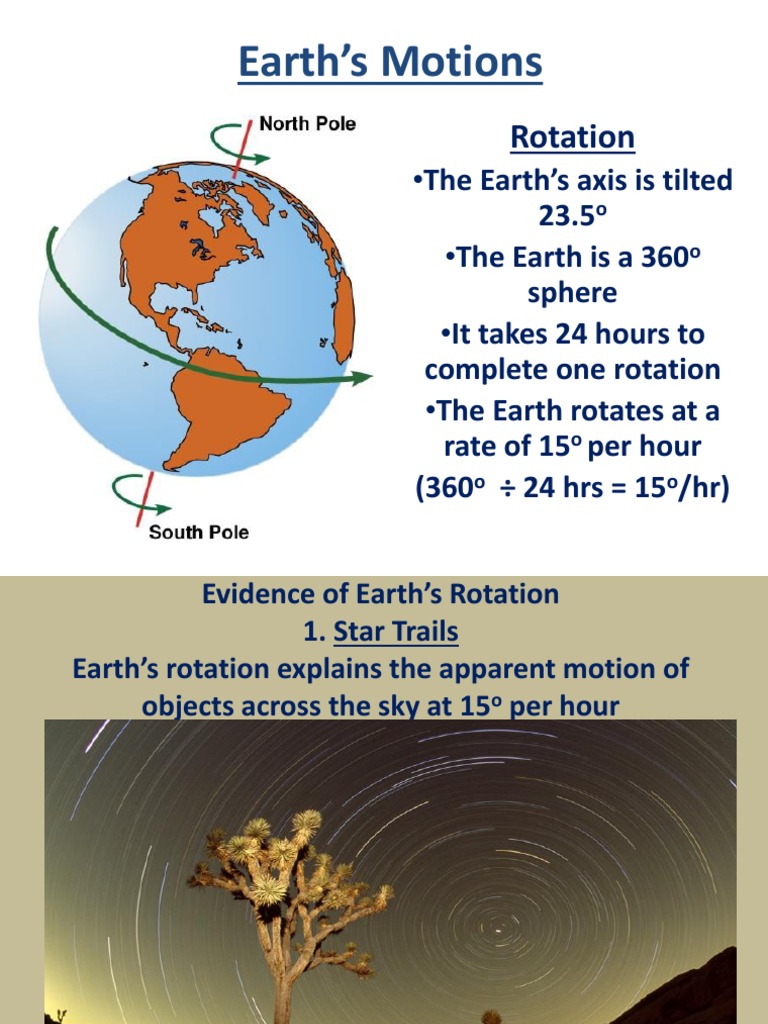 Earth's Motions

North Pole

South Pole

Rotation

•The Earth's axis is tilted 23.5$^o$

•The Earth is a 360$^o$ sphere

•It takes 24 hours to complete one rotation

•The Earth rotates at a rate of 15$^o$ per hour

(360$^o$ ÷ 24 hrs = 15$^o$/hr)

Evidence of Earth's Rotation

1. Star Trails

Earth's rotation explains the apparent motion of objects across the sky at 15$^o$ per hour